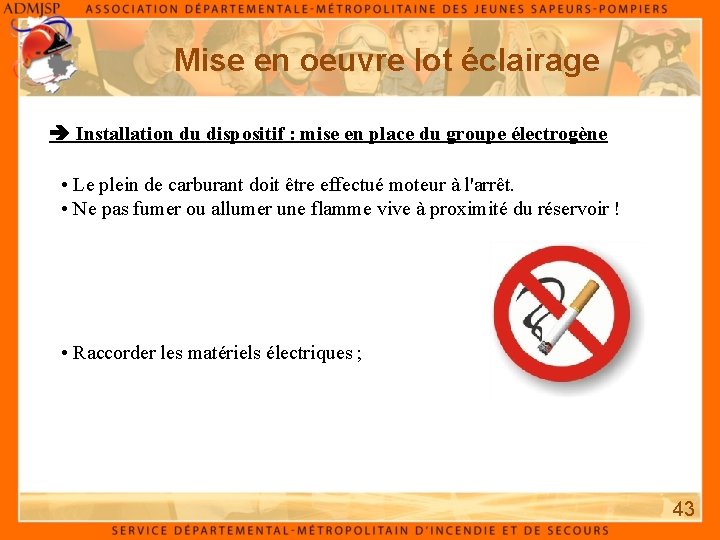 ADMJSP ASSOCIATION DÉPARTEMENTALE-MÉTROPOLITAINE DES JEUNES SAPEURS-POMPIERS

Mise en oeuvre lot éclairage

➔ Installation du dispositif : mise en place du groupe électrogène

• Le plein de carburant doit être effectué moteur à l'arrêt.
• Ne pas fumer ou allumer une flamme vive à proximité du réservoir !

• Raccorder les matériels électriques ;

43

SERVICE DÉPARTEMENTAL-MÉTROPOLITAIN D'INCENDIE ET DE SECOURS